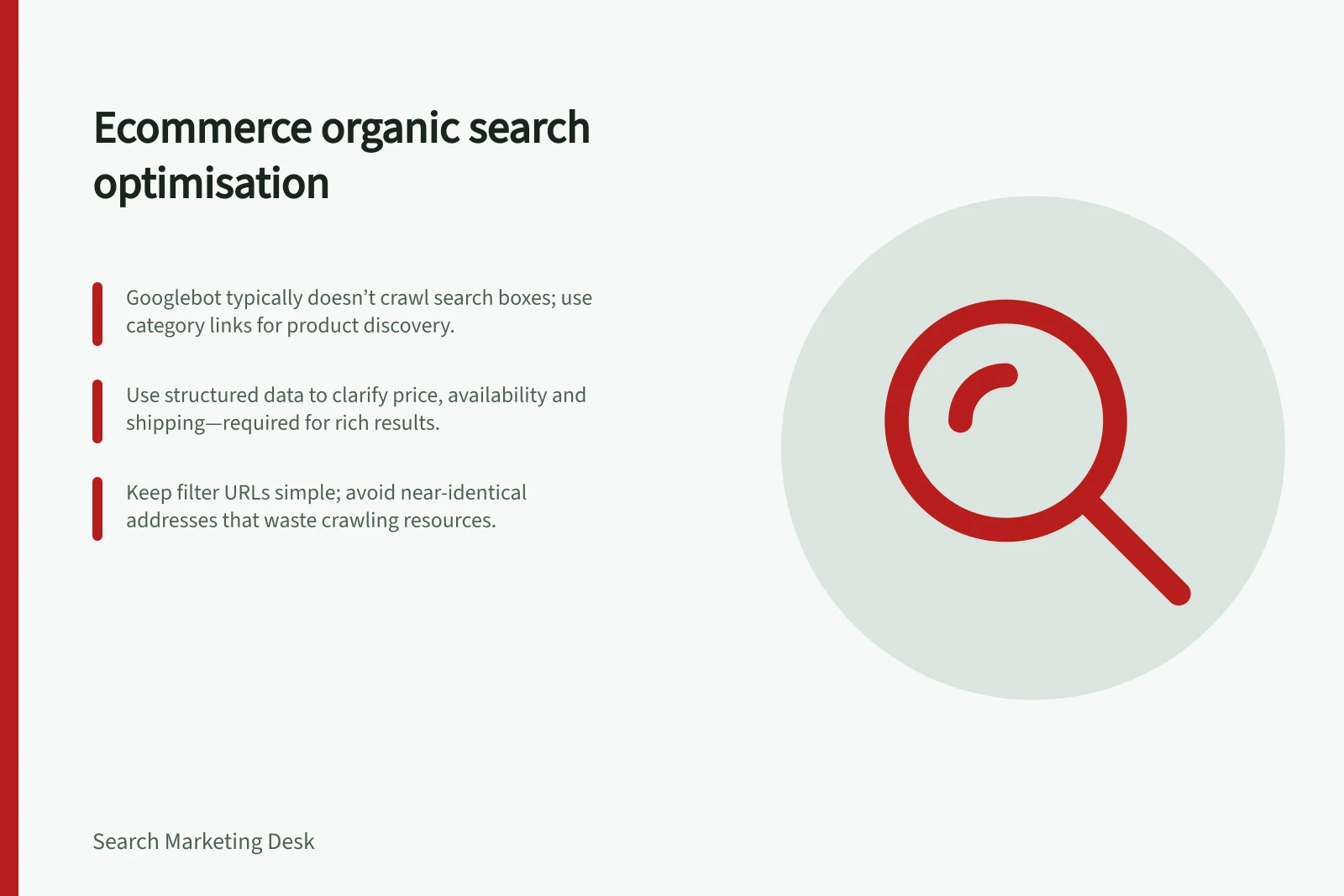 Ecommerce organic search optimisation

Googlebot typically doesn't crawl search boxes; use category links for product discovery.

Use structured data to clarify price, availability and shipping—required for rich results.

Keep filter URLs simple; avoid near-identical addresses that waste crawling resources.

Search Marketing Desk